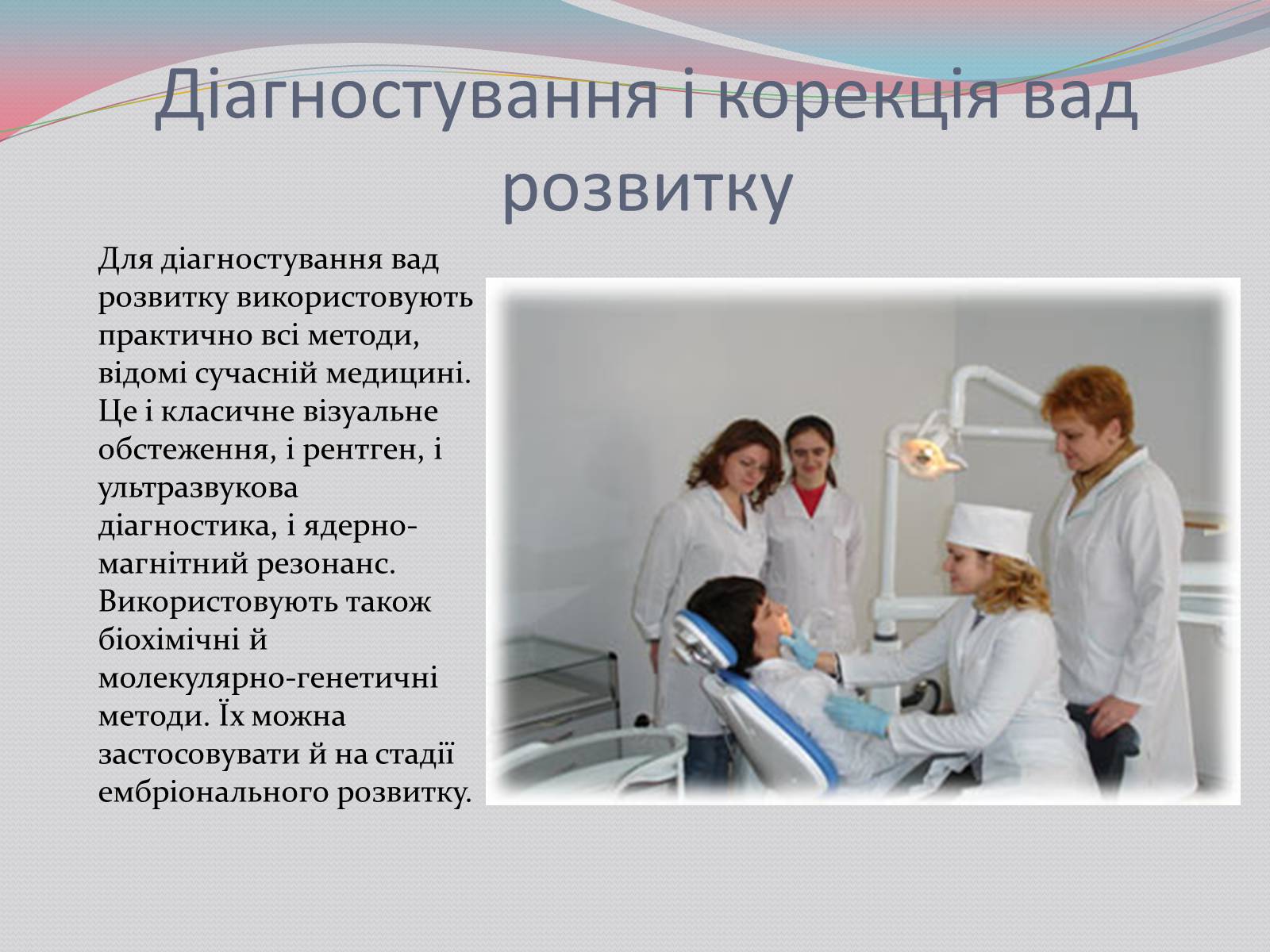 Діагностування і корекція вад розвитку

Для діагностування вад розвитку використовують практично всі методи, відомі сучасній медицині. Це і класичне візуальне обстеження, і рентген, і ультразвукова діагностика, і ядерно-магнітний резонанс. Використовують також біохімічні й молекулярно-генетичні методи. Їх можна застосовувати й на стадії ембріонального розвитку.